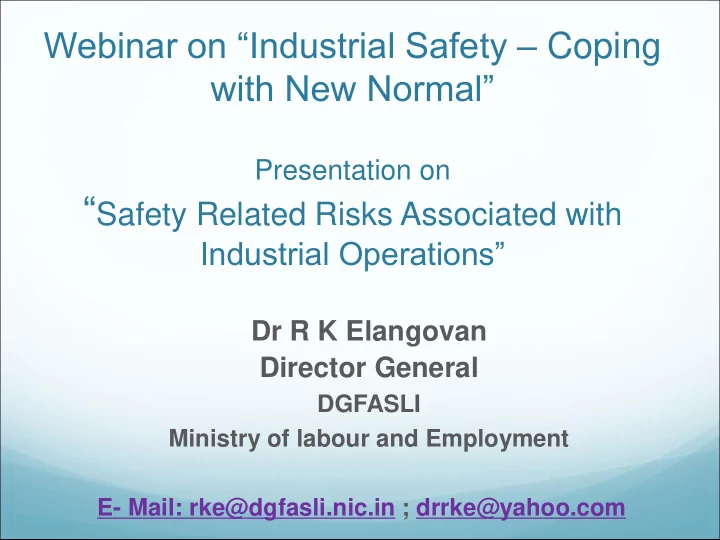 Webinar on “Industrial Safety – Coping with New Normal”

Presentation on
“Safety Related Risks Associated with Industrial Operations”

Dr R K Elangovan
Director General
DGFASLI
Ministry of labour and Employment

E- Mail: rke@dgfasli.nic.in ; drrke@yahoo.com